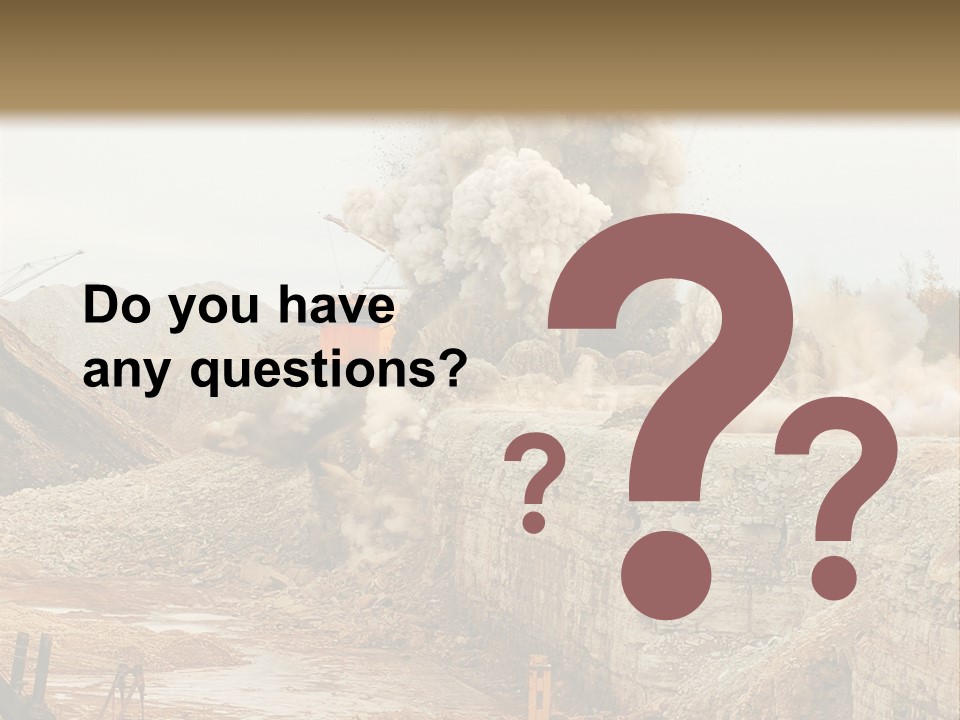 Do you have any questions?

? ? ?